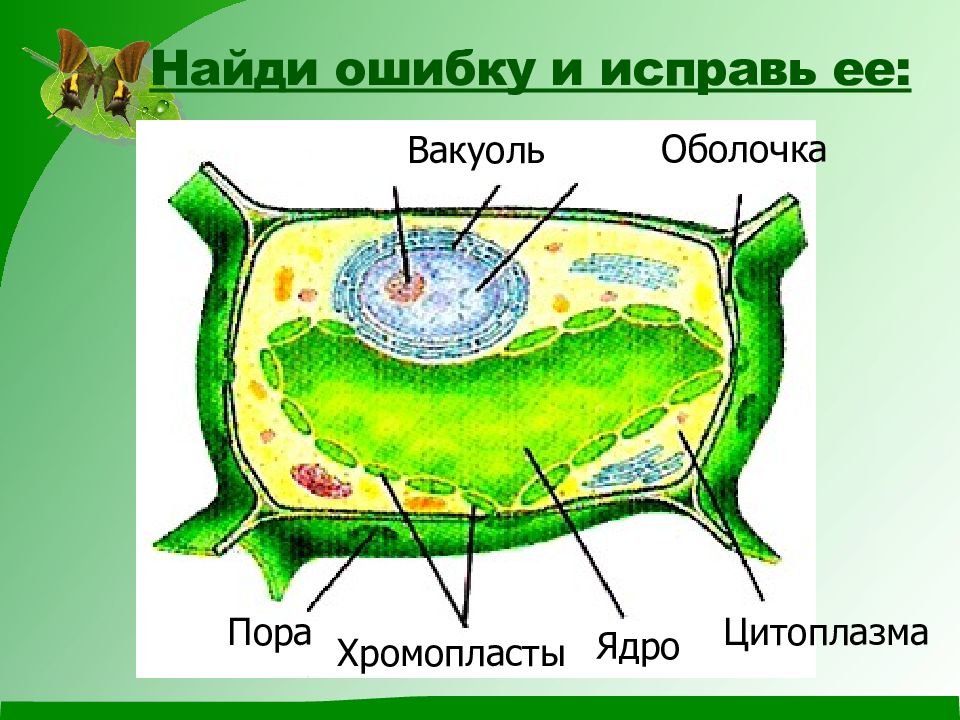 Найди ошибку и исправь ее:

Вакуоль

Оболочка

Пора

Хромопласты

Ядро

Цитоплазма